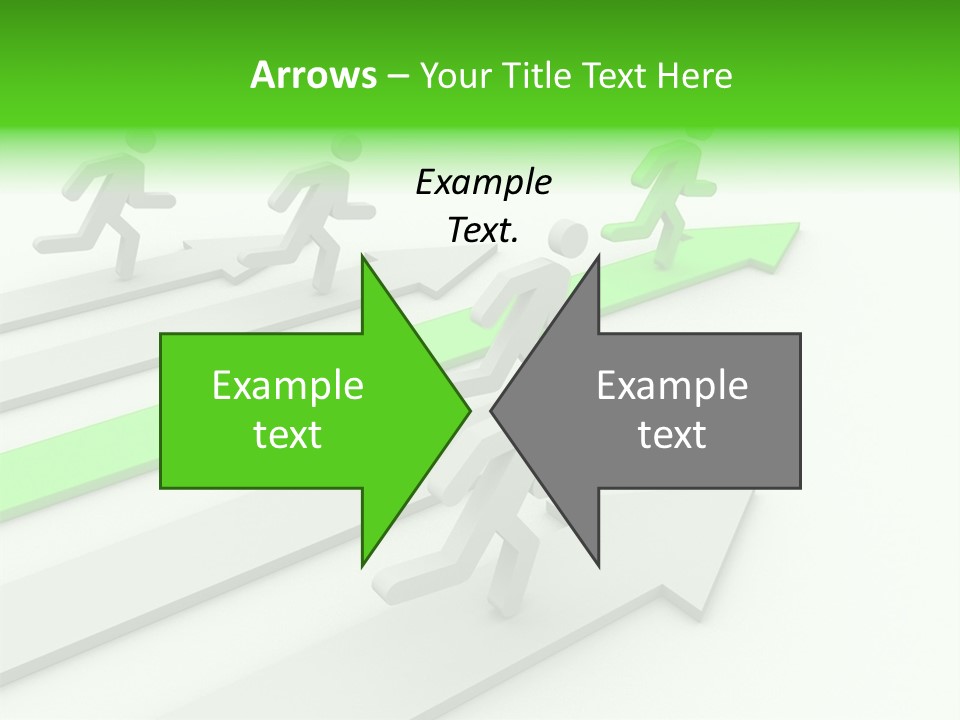 Arrows – Your Title Text Here

Example Text.

Example text

Example text